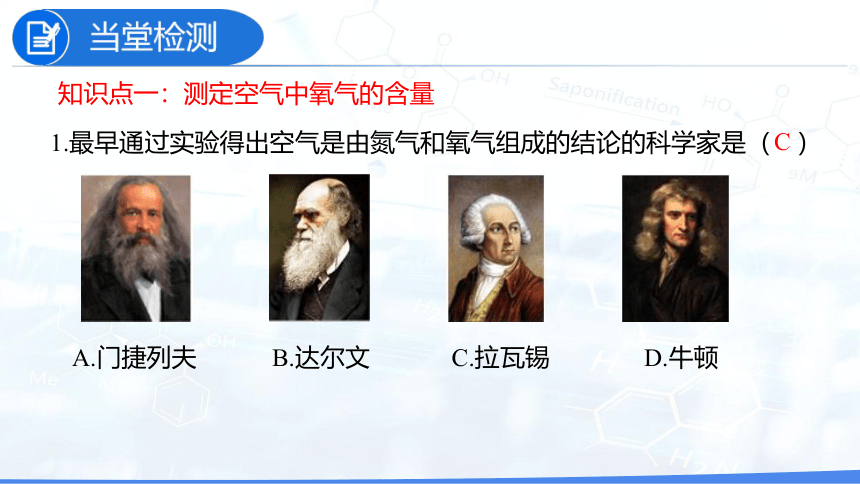 当堂检测

知识点一：测定空气中氧气的含量

1.最早通过实验得出空气是由氮气和氧气组成的结论的科学家是（C）

A.门捷列夫　B.达尔文　C.拉瓦锡　D.牛顿